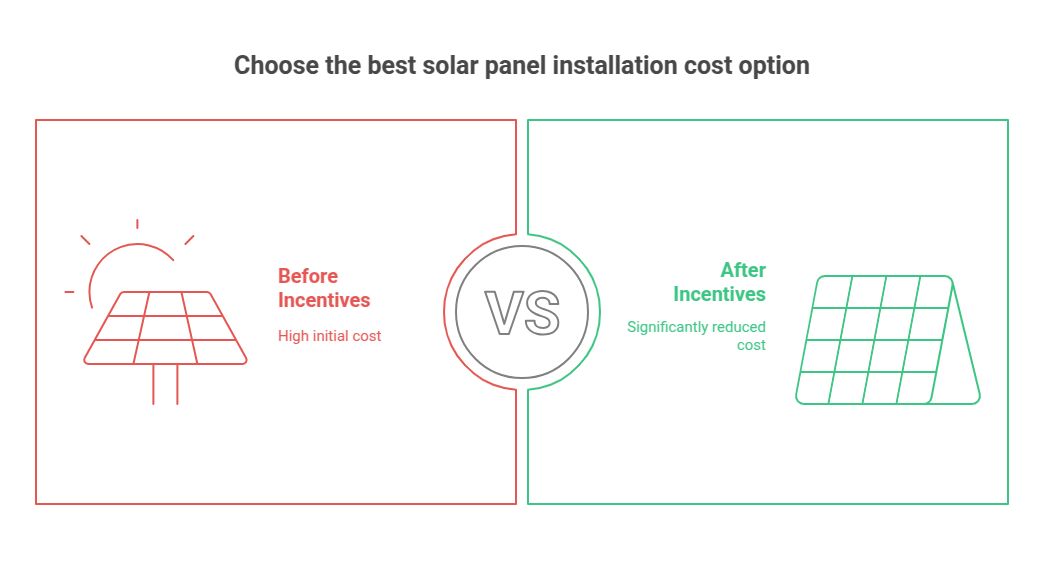 Choose the best solar panel installation cost option

Before Incentives

High initial cost

VS

After Incentives

Significantly reduced cost